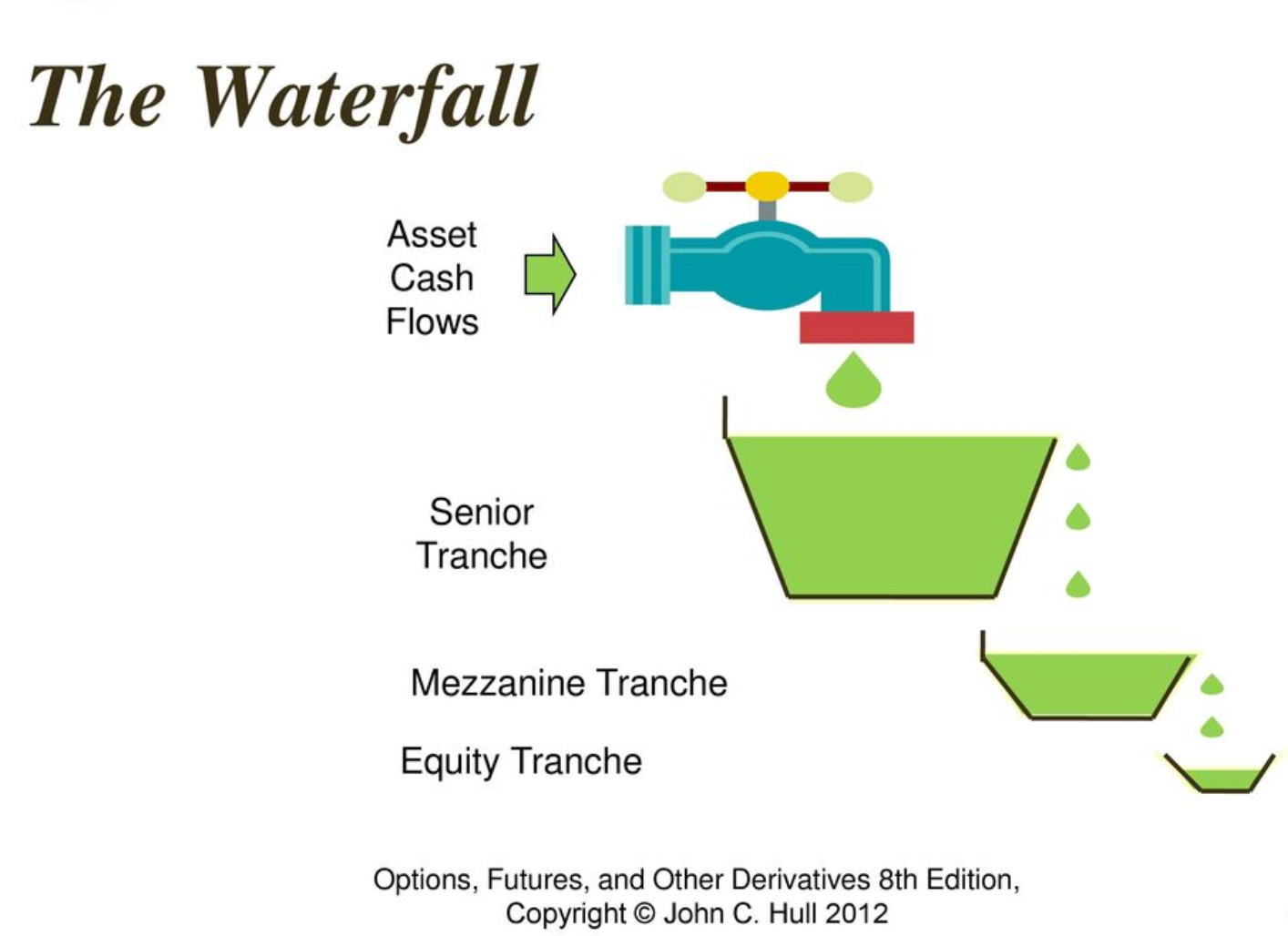 The Waterfall

Asset Cash Flows

Senior Tranche

Mezzanine Tranche

Equity Tranche

Options, Futures, and Other Derivatives 8th Edition, Copyright © John C. Hull 2012